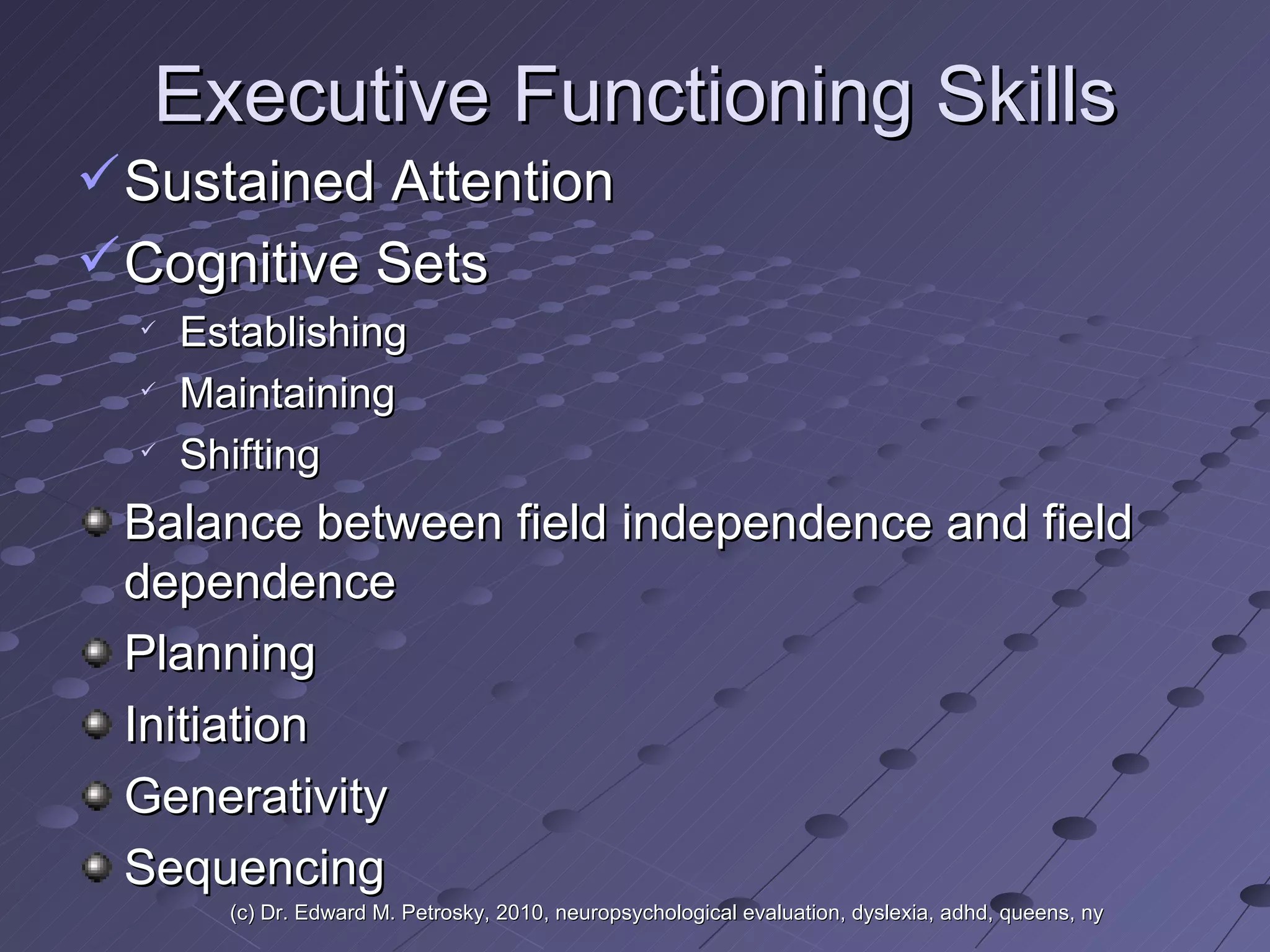 Executive Functioning Skills

✓ Sustained Attention

✓ Cognitive Sets

✓ Establishing

✓ Maintaining

✓ Shifting

Balance between field independence and field dependence

Planning

Initiation

Generativity

Sequencing

(c) Dr. Edward M. Petrosky, 2010, neuropsychological evaluation, dyslexia, adhd, queens, ny